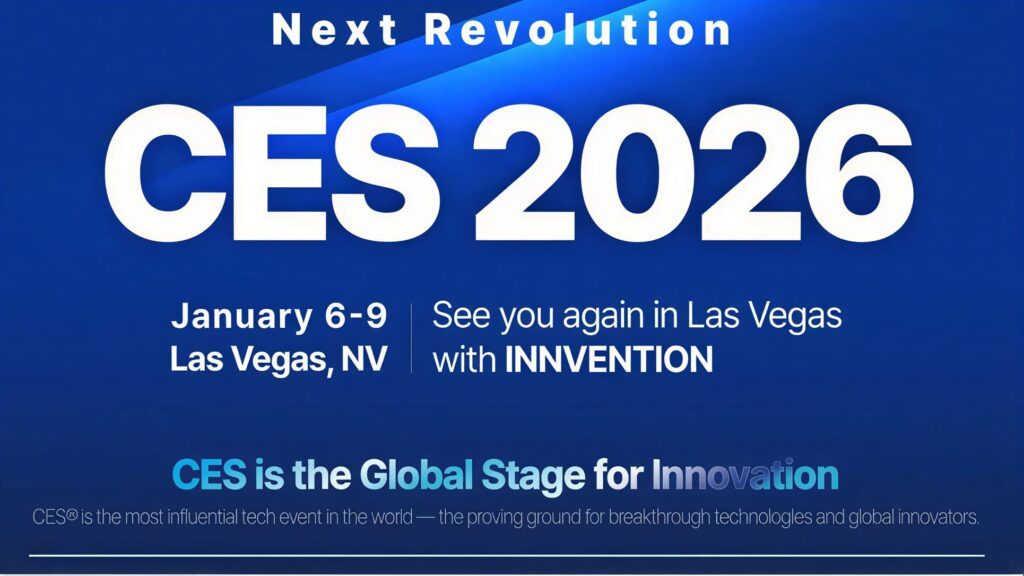 Next Revolution

CES 2026

January 6-9
Las Vegas, NV

See you again in Las Vegas with INNVENTION

CES is the Global Stage for Innovation

CES® is the most influential tech event in the world — the proving ground for breakthrough technologies and global innovators.